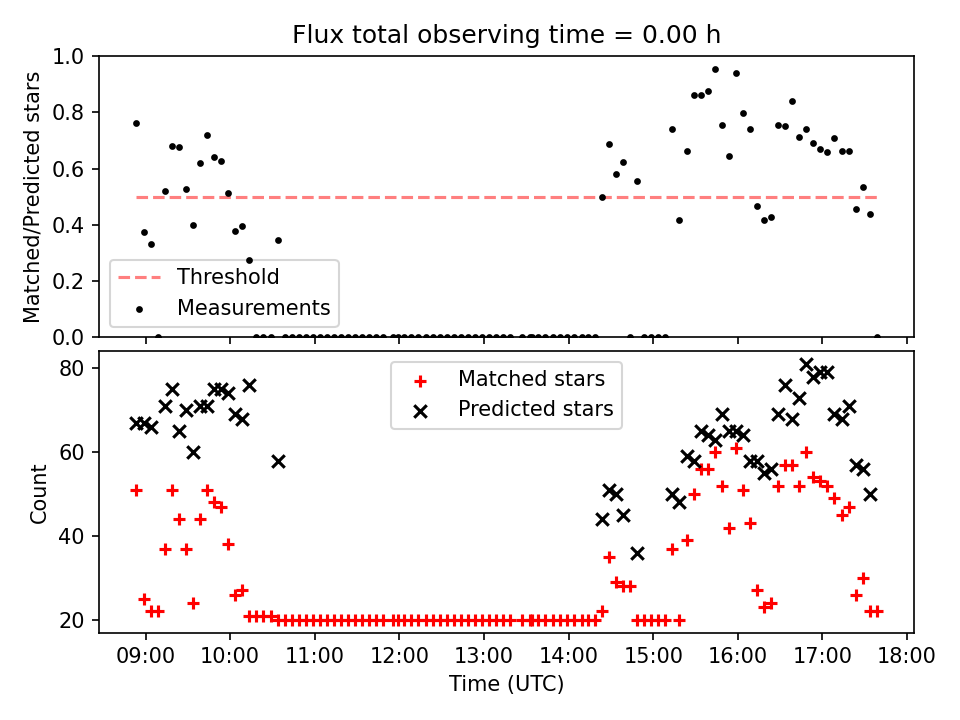 Flux total observing time = 0.00 h

Matched/Predicted stars

1.0
0.8
0.6
0.4
0.2
0.0

Threshold
Measurements

Count

80
60
40
20

Matched stars
Predicted stars

09:00 10:00 11:00 12:00 13:00 14:00 15:00 16:00 17:00 18:00

Time (UTC)